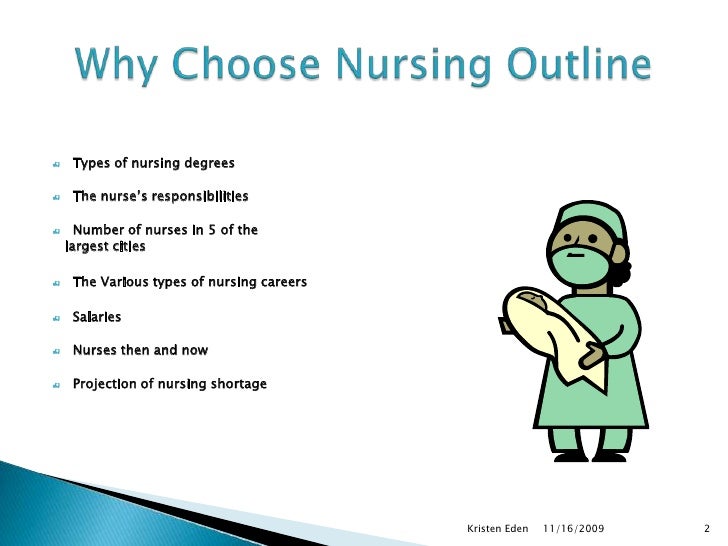 Why Choose Nursing Outline

Types of nursing degrees

The nurse's responsibilities

Number of nurses in 5 of the largest cities

The Various types of nursing careers

Salaries

Nurses then and now

Projection of nursing shortage

Kristen Eden 11/16/2009 2